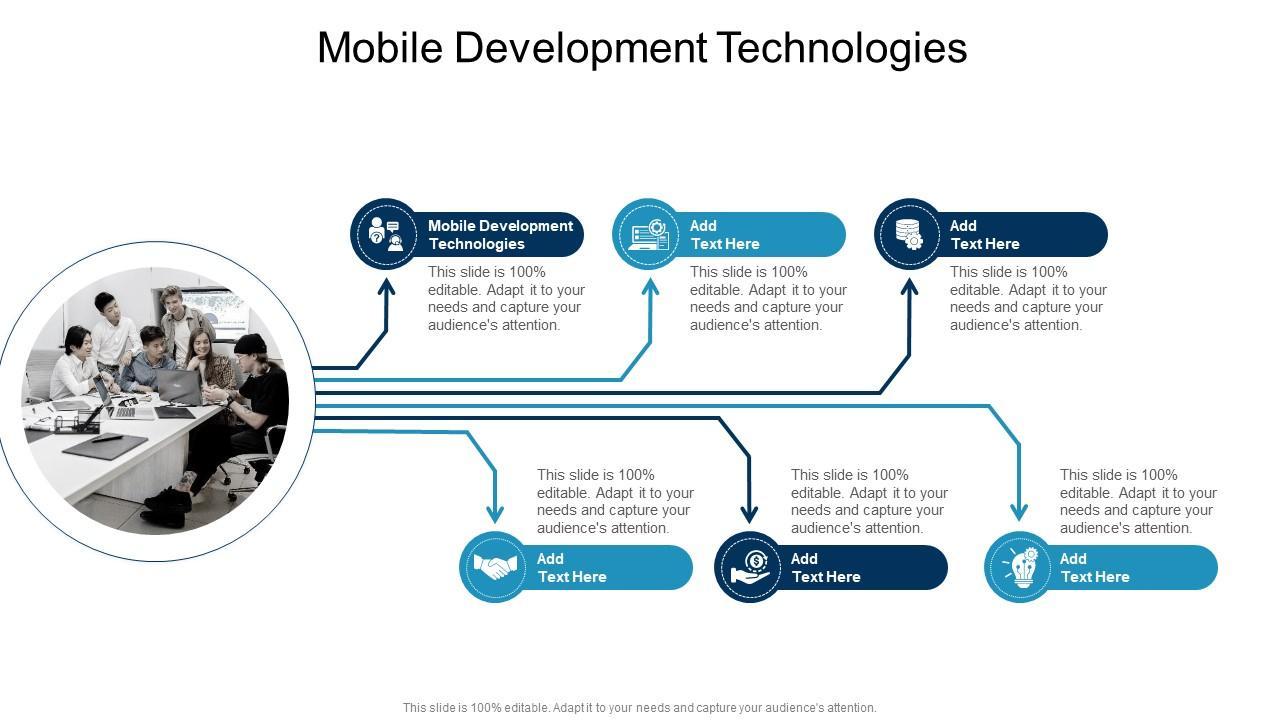 Mobile Development Technologies

Mobile Development Technologies

This slide is 100% editable. Adapt it to your needs and capture your audience's attention.

Add Text Here

This slide is 100% editable. Adapt it to your needs and capture your audience's attention.

Add Text Here

This slide is 100% editable. Adapt it to your needs and capture your audience's attention.

This slide is 100% editable. Adapt it to your needs and capture your audience's attention.

Add Text Here

This slide is 100% editable. Adapt it to your needs and capture your audience's attention.

Add Text Here

This slide is 100% editable. Adapt it to your needs and capture your audience's attention.

Add Text Here

This slide is 100% editable. Adapt it to your needs and capture your audience's attention.